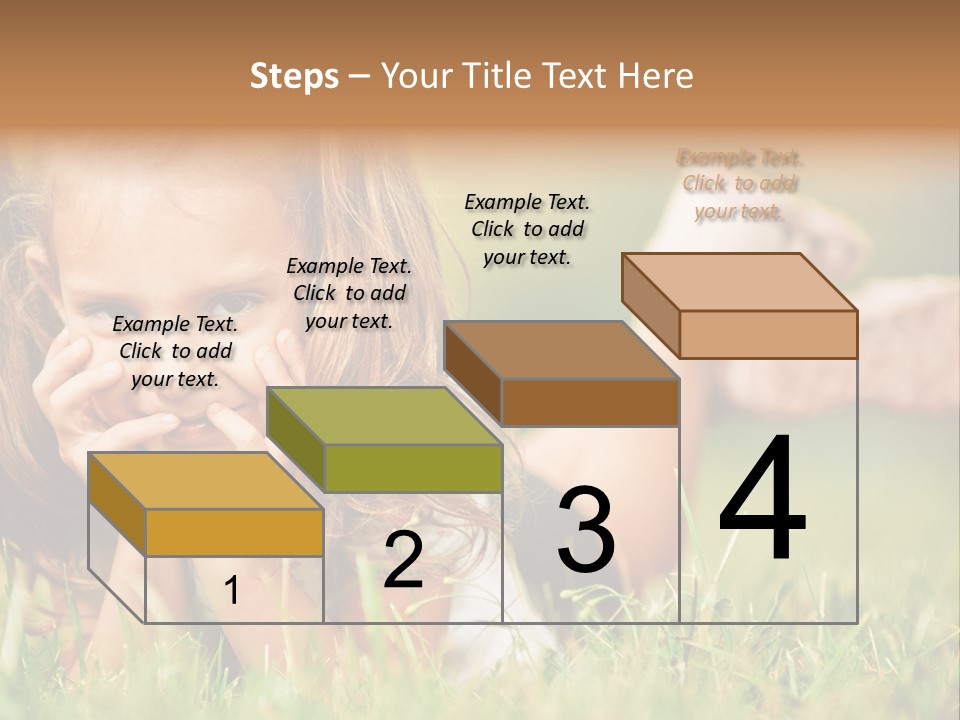 Steps – Your Title Text Here

Example Text. Click to add your text.

Example Text. Click to add your text.

Example Text. Click to add your text.

Example Text. Click to add your text.

1

2

3

4